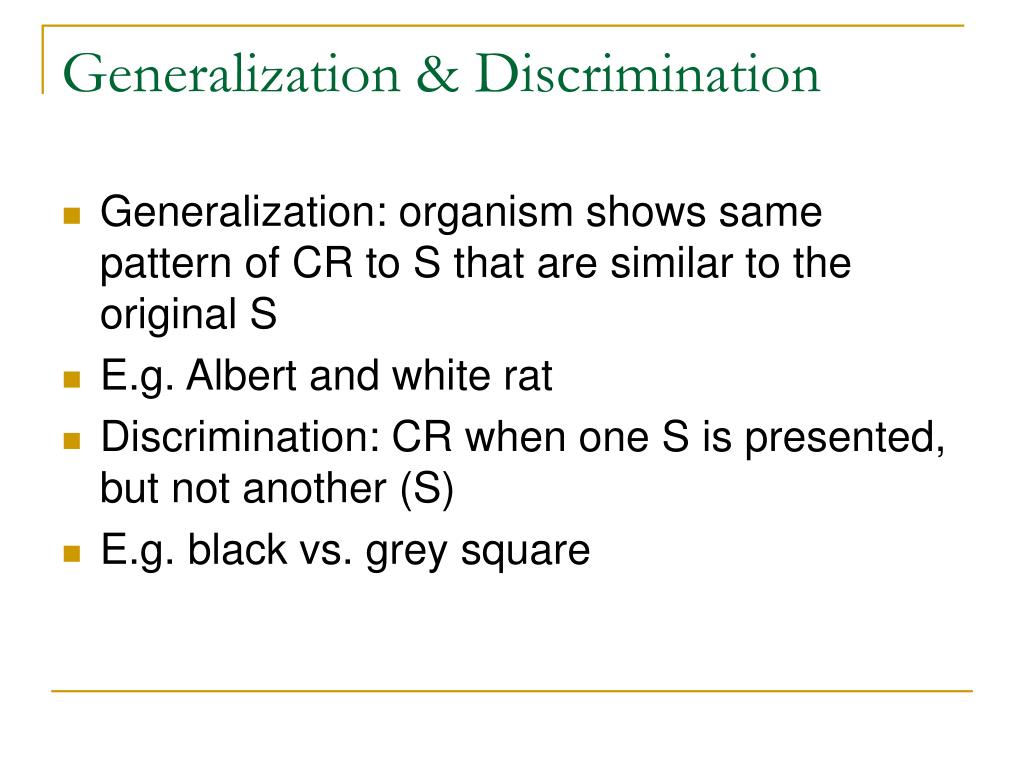 Generalization & Discrimination

Generalization: organism shows same pattern of CR to S that are similar to the original S
E.g. Albert and white rat
Discrimination: CR when one S is presented, but not another (S)
E.g. black vs. grey square